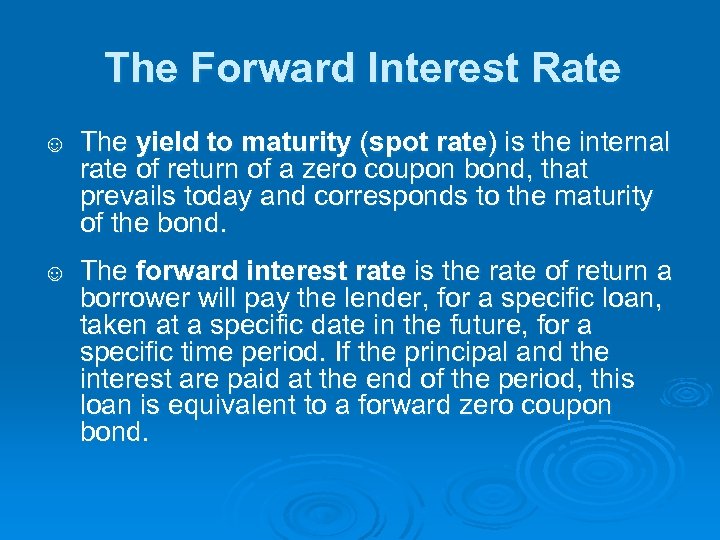 The Forward Interest Rate

☺ The yield to maturity (spot rate) is the internal rate of return of a zero coupon bond, that prevails today and corresponds to the maturity of the bond.

☺ The forward interest rate is the rate of return a borrower will pay the lender, for a specific loan, taken at a specific date in the future, for a specific time period. If the principal and the interest are paid at the end of the period, this loan is equivalent to a forward zero coupon bond.